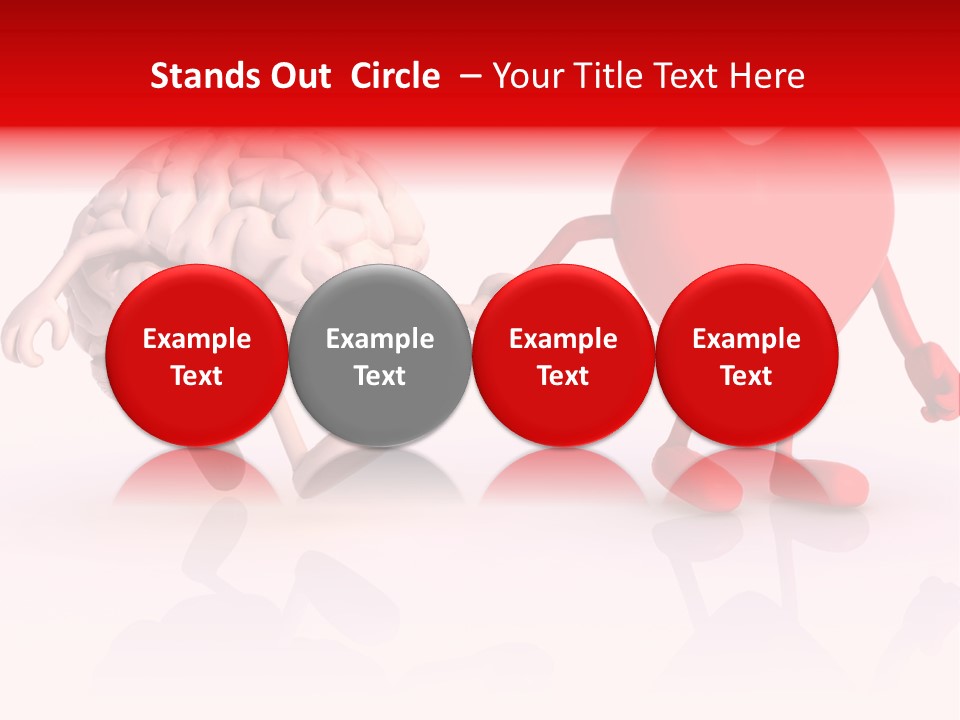 Stands Out Circle – Your Title Text Here

Example Text

Example Text

Example Text

Example Text